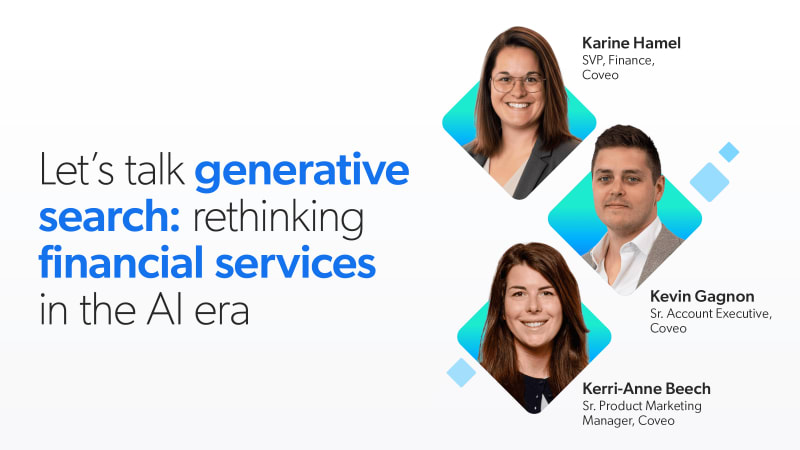 Let's talk generative search: rethinking financial services in the AI era

Karine Hamel
SVP, Finance, Coveo

Kevin Gagnon
Sr. Account Executive, Coveo

Kerri-Anne Beech
Sr. Product Marketing Manager, Coveo